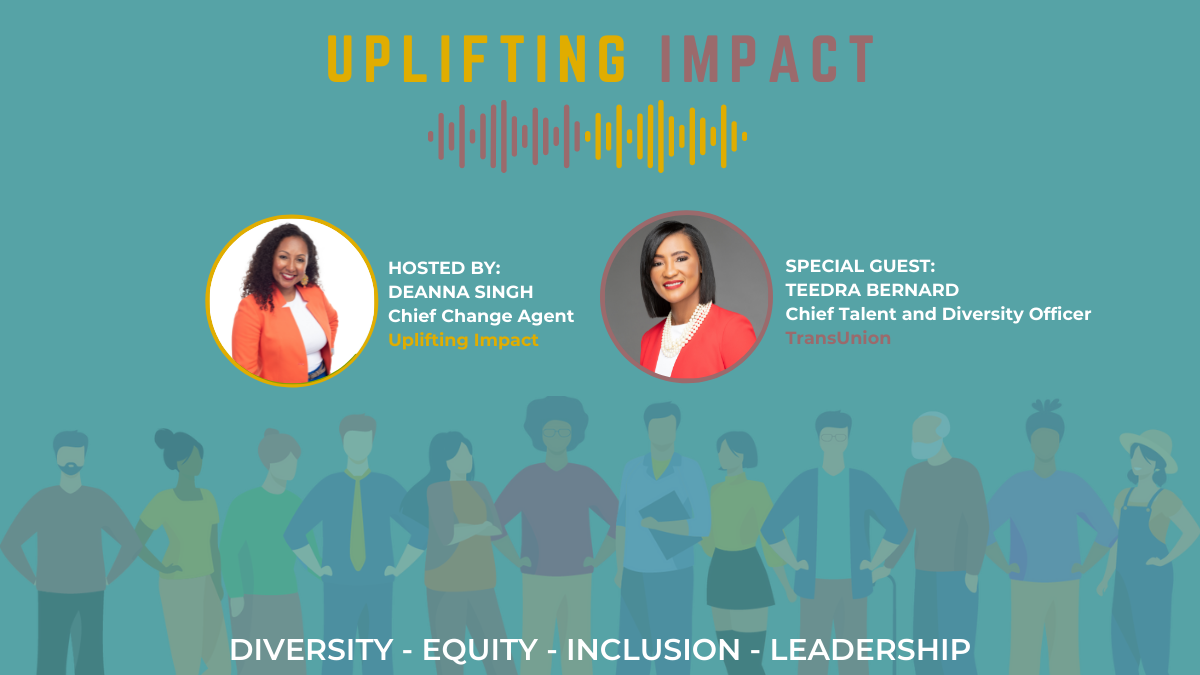 UPLIFTING IMPACT

HOSTED BY:
DEANNA SINGH
Chief Change Agent
Uplifting Impact

SPECIAL GUEST:
TEEDRA BERNARD
Chief Talent and Diversity Officer
TransUnion

DIVERSITY - EQUITY - INCLUSION - LEADERSHIP